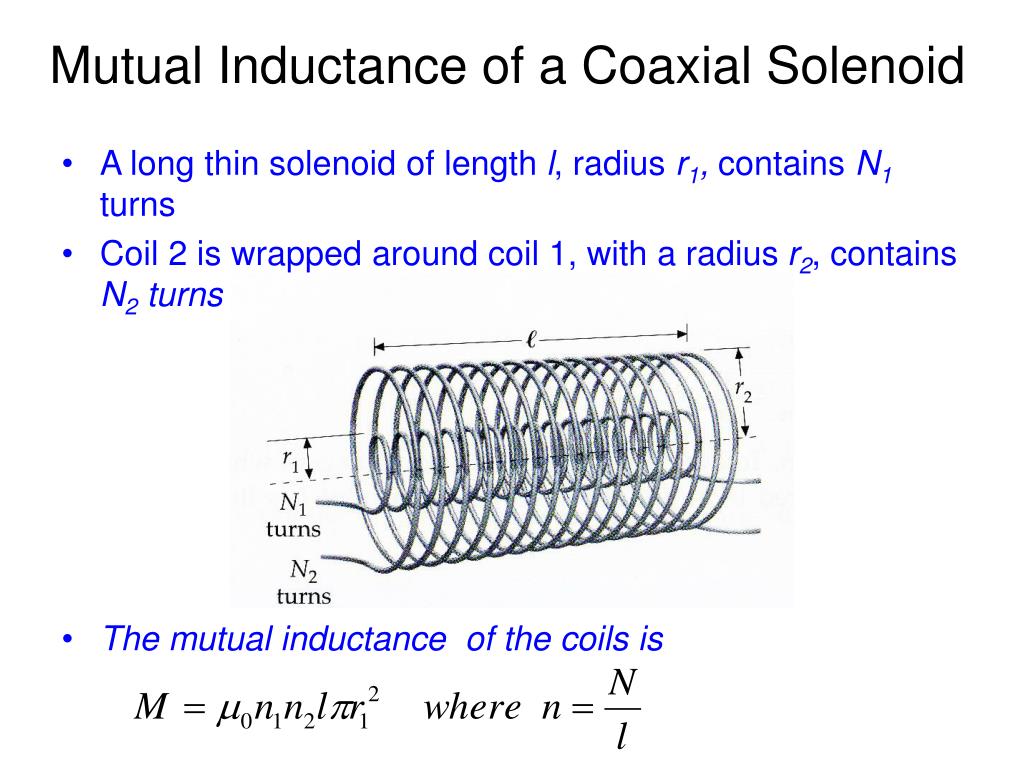 Mutual Inductance of a Coaxial Solenoid

• A long thin solenoid of length $l$, radius $r_1$, contains $N_1$ turns

• Coil 2 is wrapped around coil 1, with a radius $r_2$, contains $N_2$ turns

$\ell$

$r_2$

$r_1$

$N_1$ turns

$N_2$ turns

• The mutual inductance of the coils is

$M = \mu_0 n_1 n_2 l \pi r_1^2 \quad where \ n = \frac{N}{l}$